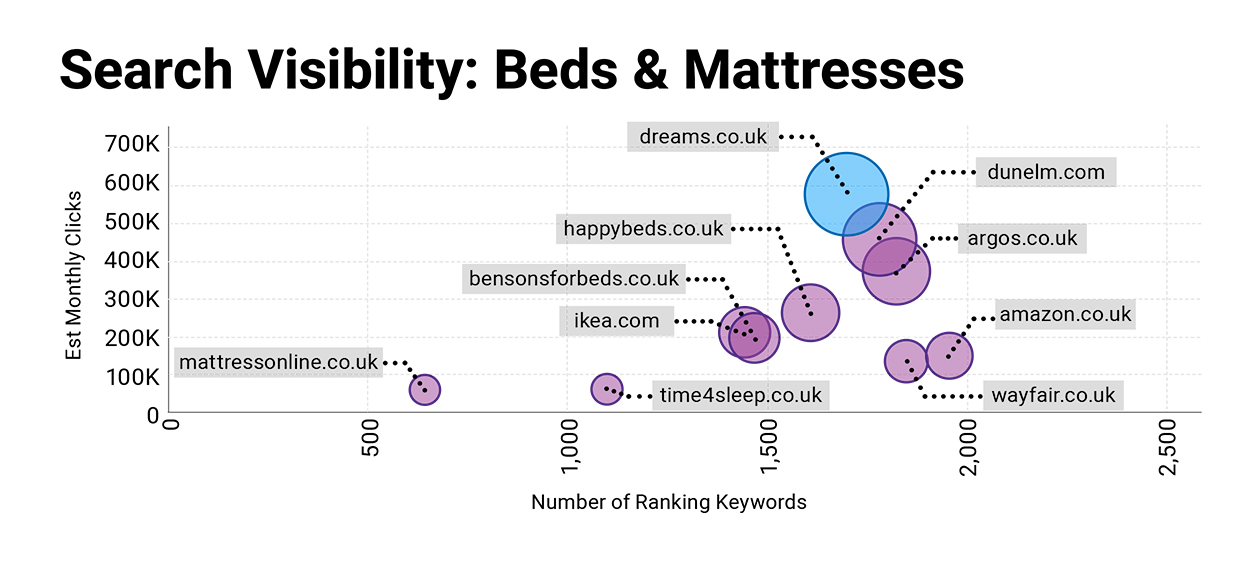 Search Visibility: Beds & Mattresses

Est Monthly Clicks

700K
600K
500K
400K
300K
200K
100K
0

dreams.co.uk
dunelm.com
happybeds.co.uk
argos.co.uk
bensonsforbeds.co.uk
ikea.com
amazon.co.uk
mattressonline.co.uk
time4sleep.co.uk
wayfair.co.uk

0
500
1,000
1,500
2,000
2,500

Number of Ranking Keywords